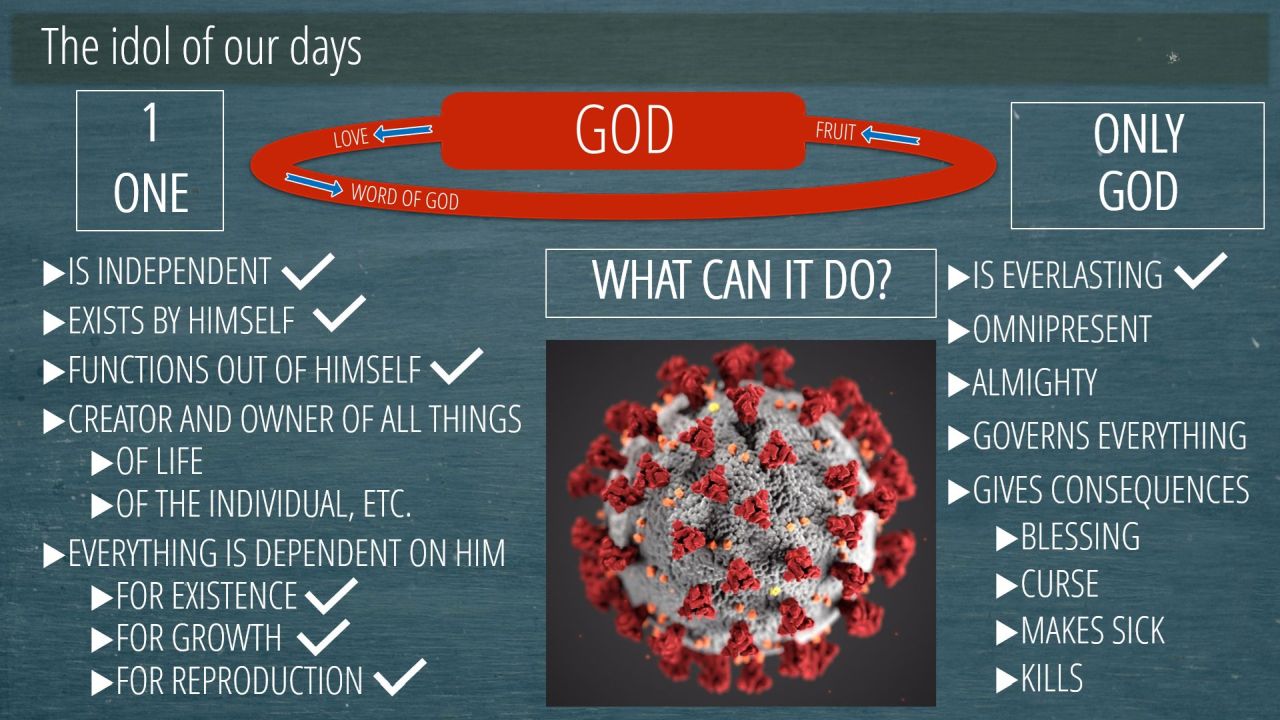 The idol of our days

1
ONE

LOVE
GOD
FRUIT
WORD OF GOD

ONLY
GOD

▶IS INDEPENDENT ✓
▶EXISTS BY HIMSELF ✓
▶FUNCTIONS OUT OF HIMSELF ✓
▶CREATOR AND OWNER OF ALL THINGS
▶OF LIFE
▶OF THE INDIVIDUAL, ETC.
▶EVERYTHING IS DEPENDENT ON HIM
▶FOR EXISTENCE ✓
▶FOR GROWTH ✓
▶FOR REPRODUCTION ✓

WHAT CAN IT DO?

▶IS EVERLASTING ✓
▶OMNIPRESENT
▶ALMIGHTY
▶GOVERNS EVERYTHING
▶GIVES CONSEQUENCES
▶BLESSING
▶CURSE
▶MAKES SICK
▶KILLS